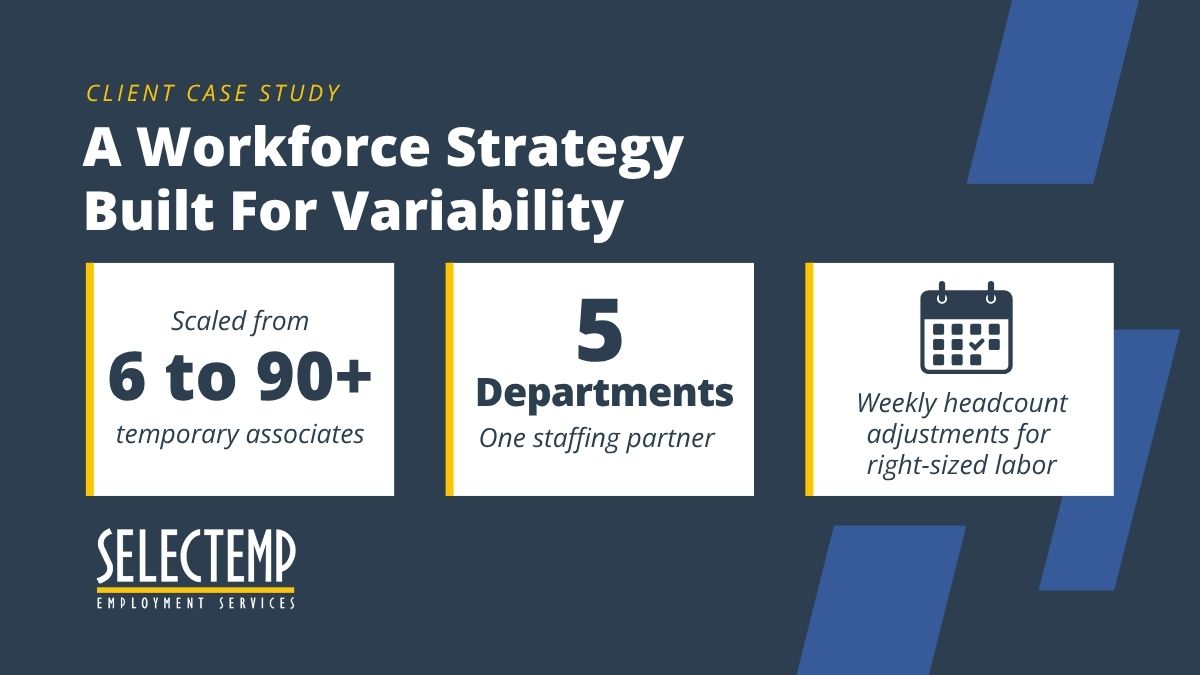 CLIENT CASE STUDY

A Workforce Strategy Built For Variability

Scaled from
6 to 90+
temporary associates

5
Departments
One staffing partner

Weekly headcount adjustments for right-sized labor

SELECTEMP
EMPLOYMENT SERVICES